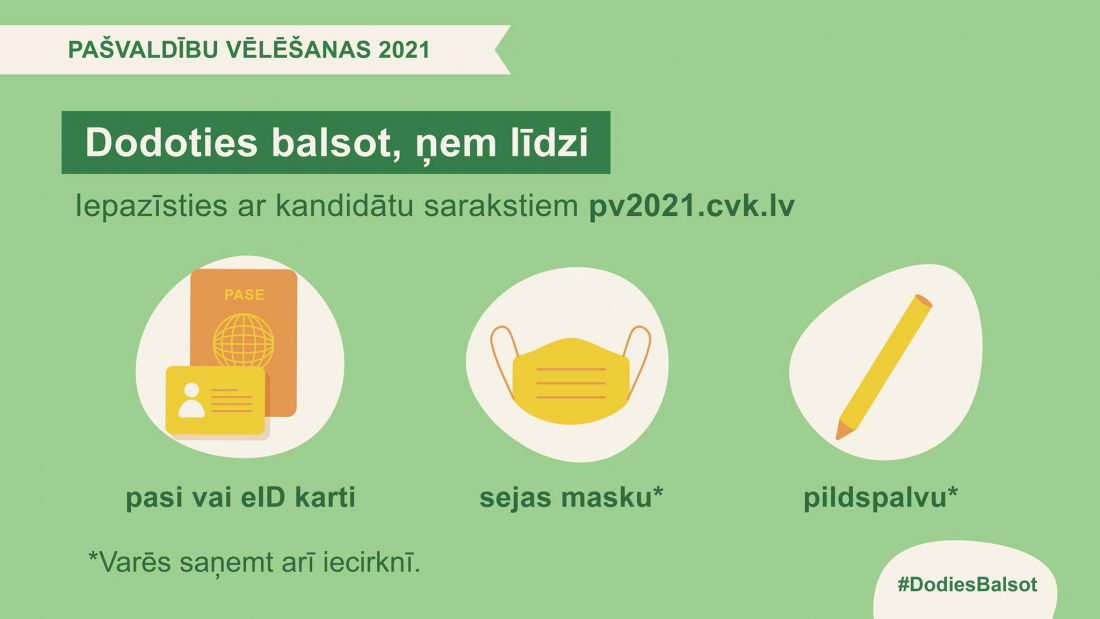 PAŠVALDĪBU VĒLĒŠANAS 2021

Dodoties balsot, ņem līdzi

Iepazīsties ar kandidātu sarakstiem pv2021.cvk.lv

PASE

pasi vai eID karti

sejas masku*

pildspalvu*

*Varēs saņemt arī iecirknī.

#DodiesBalsot